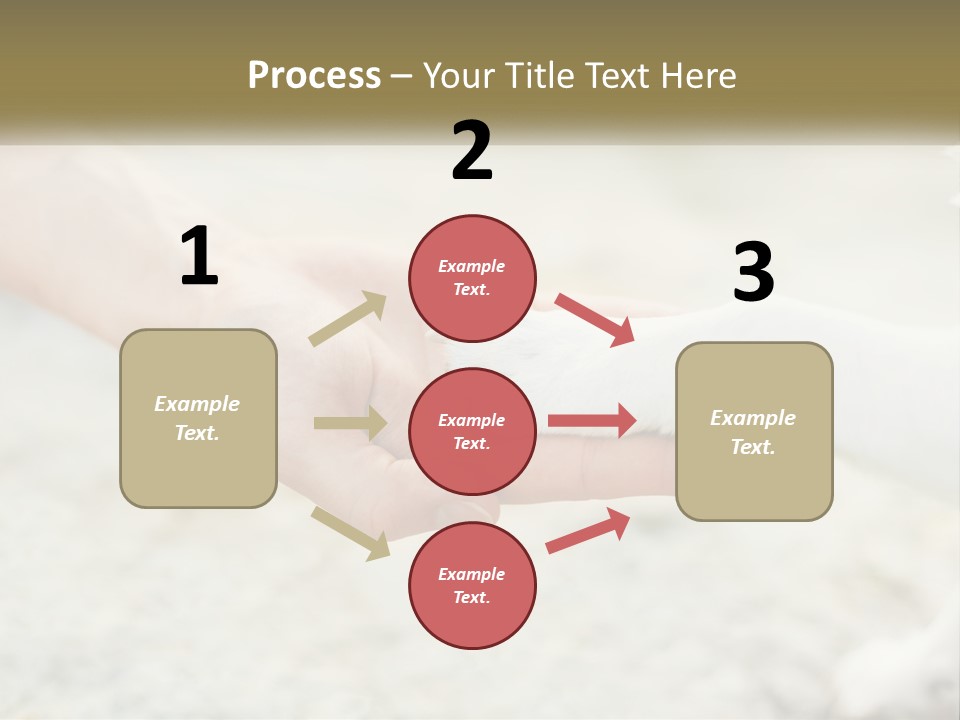 Process – Your Title Text Here

1

Example Text.

2

Example Text.

Example Text.

Example Text.

3

Example Text.